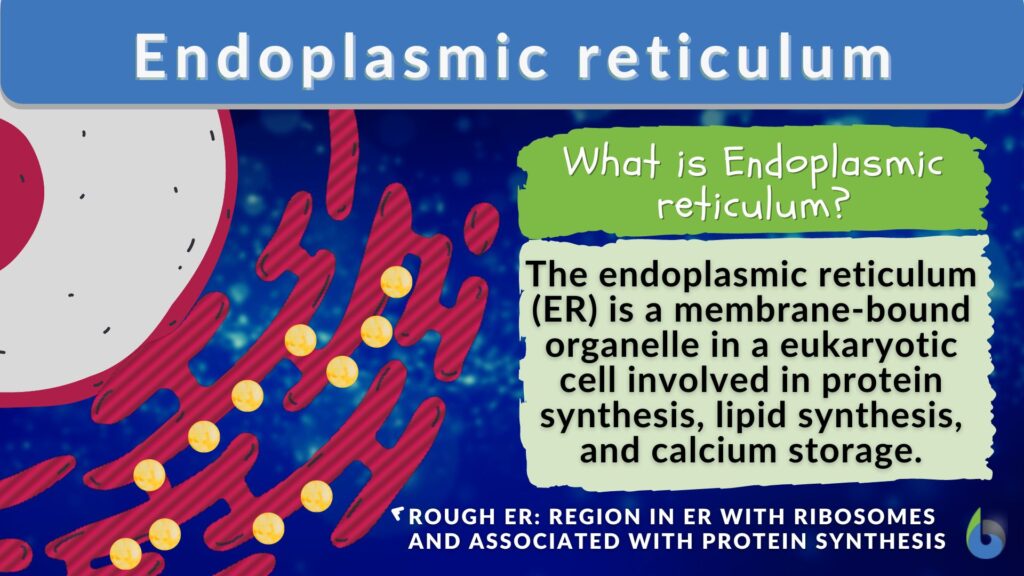 Endoplasmic reticulum

What is Endoplasmic reticulum?

The endoplasmic reticulum (ER) is a membrane-bound organelle in a eukaryotic cell involved in protein synthesis, lipid synthesis, and calcium storage.

ROUGH ER: REGION IN ER WITH RIBOSOMES AND ASSOCIATED WITH PROTEIN SYNTHESIS